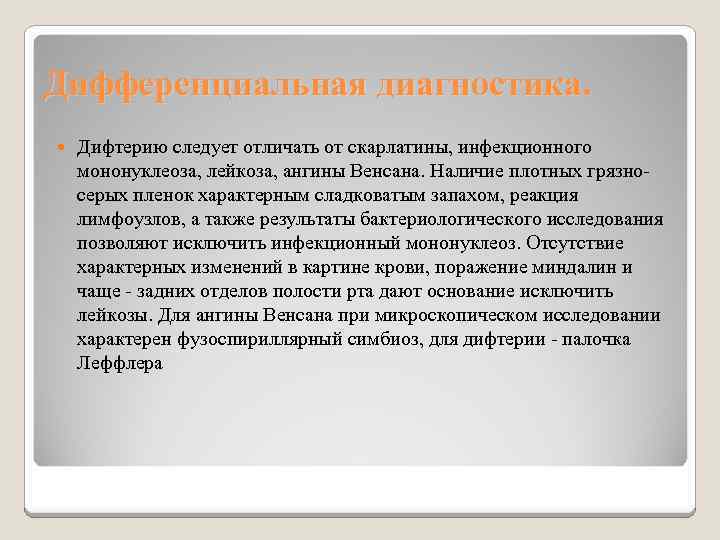 Дифференциальная диагностика.

Дифтерию следует отличать от скарлатины, инфекционного мононуклеоза, лейкоза, ангины Венсана. Наличие плотных грязно-серых пленок характерным сладковатым запахом, реакция лимфоузлов, а также результаты бактериологического исследования позволяют исключить инфекционный мононуклеоз. Отсутствие характерных изменений в картине крови, поражение миндалин и чаще - задних отделов полости рта дают основание исключить лейкозы. Для ангины Венсана при микроскопическом исследовании характерен фузоспириллярный симбиоз, для дифтерии - палочка Леффлера